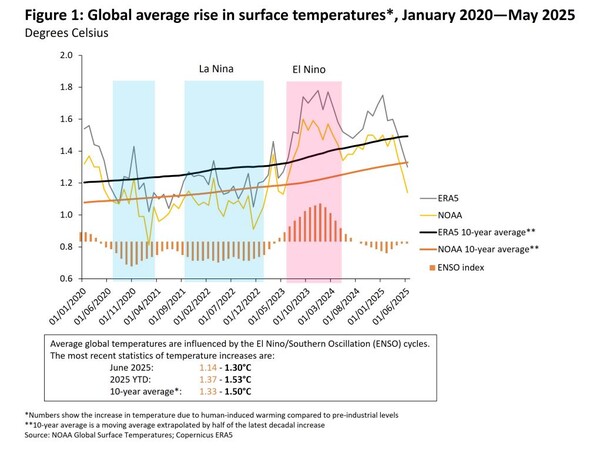 Figure 1: Global average rise in surface temperatures*, January 2020—May 2025
Degrees Celsius

2.0
1.8
1.6
1.4
1.2
1.0
0.8
0.6

La Nina
El Nino

01/01/2020
01/06/2020
01/11/2020
01/04/2021
01/09/2021
01/02/2022
01/07/2022
01/12/2022
01/05/2023
01/10/2023
01/03/2024
01/08/2024
01/01/2025
01/06/2025

ERA5
NOAA
ERA5 10-year average**
NOAA 10-year average**
ENSO index

Average global temperatures are influenced by the El Nino/Southern Oscillation (ENSO) cycles. The most recent statistics of temperature increases are:

June 2025: 1.14 - 1.30°C
2025 YTD: 1.37 - 1.53°C
10-year average*: 1.33 - 1.50°C

*Numbers show the increase in temperature due to human-induced warming compared to pre-industrial levels
**10-year average is a moving average extrapolated by half of the latest decadal increase
Source: NOAA Global Surface Temperatures; Copernicus ERA5